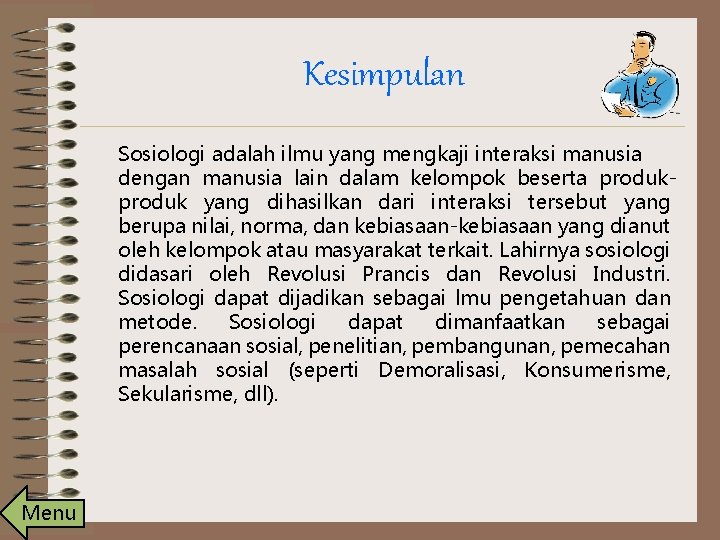 Kesimpulan

Sosiologi adalah ilmu yang mengkaji interaksi manusia dengan manusia lain dalam kelompok beserta produk-produk yang dihasilkan dari interaksi tersebut yang berupa nilai, norma, dan kebiasaan-kebiasaan yang dianut oleh kelompok atau masyarakat terkait. Lahirnya sosiologi didasari oleh Revolusi Prancis dan Revolusi Industri. Sosiologi dapat dijadikan sebagai lmu pengetahuan dan metode. Sosiologi dapat dimanfaatkan sebagai perencanaan sosial, penelitian, pembangunan, pemecahan masalah sosial (seperti Demoralisasi, Konsumerisme, Sekularisme, dll).

Menu